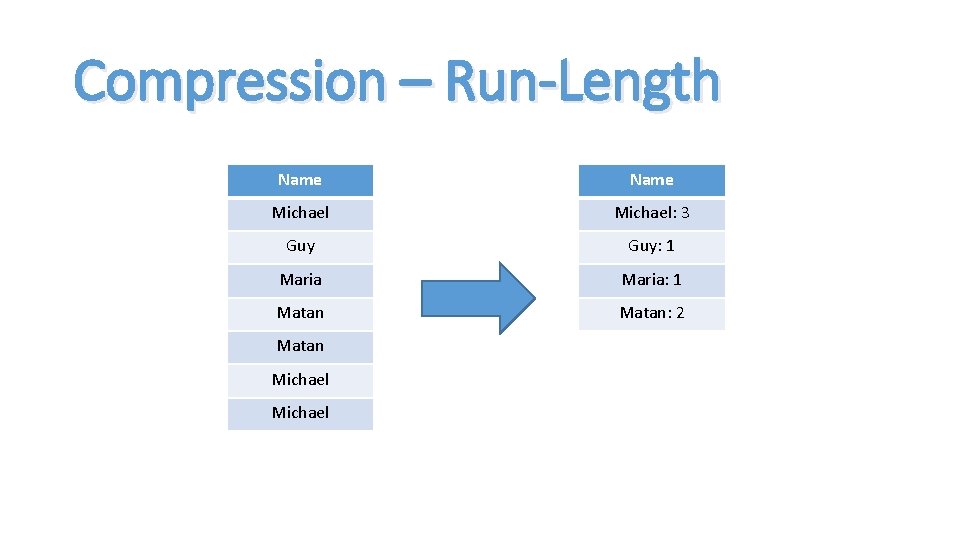 Compression – Run-Length

| Name |
|---|
| Michael |
| Guy |
| Maria |
| Matan |
| Matan |
| Michael |
| Michael |

| Name |
|---|
| Michael: 3 |
| Guy: 1 |
| Maria: 1 |
| Matan: 2 |